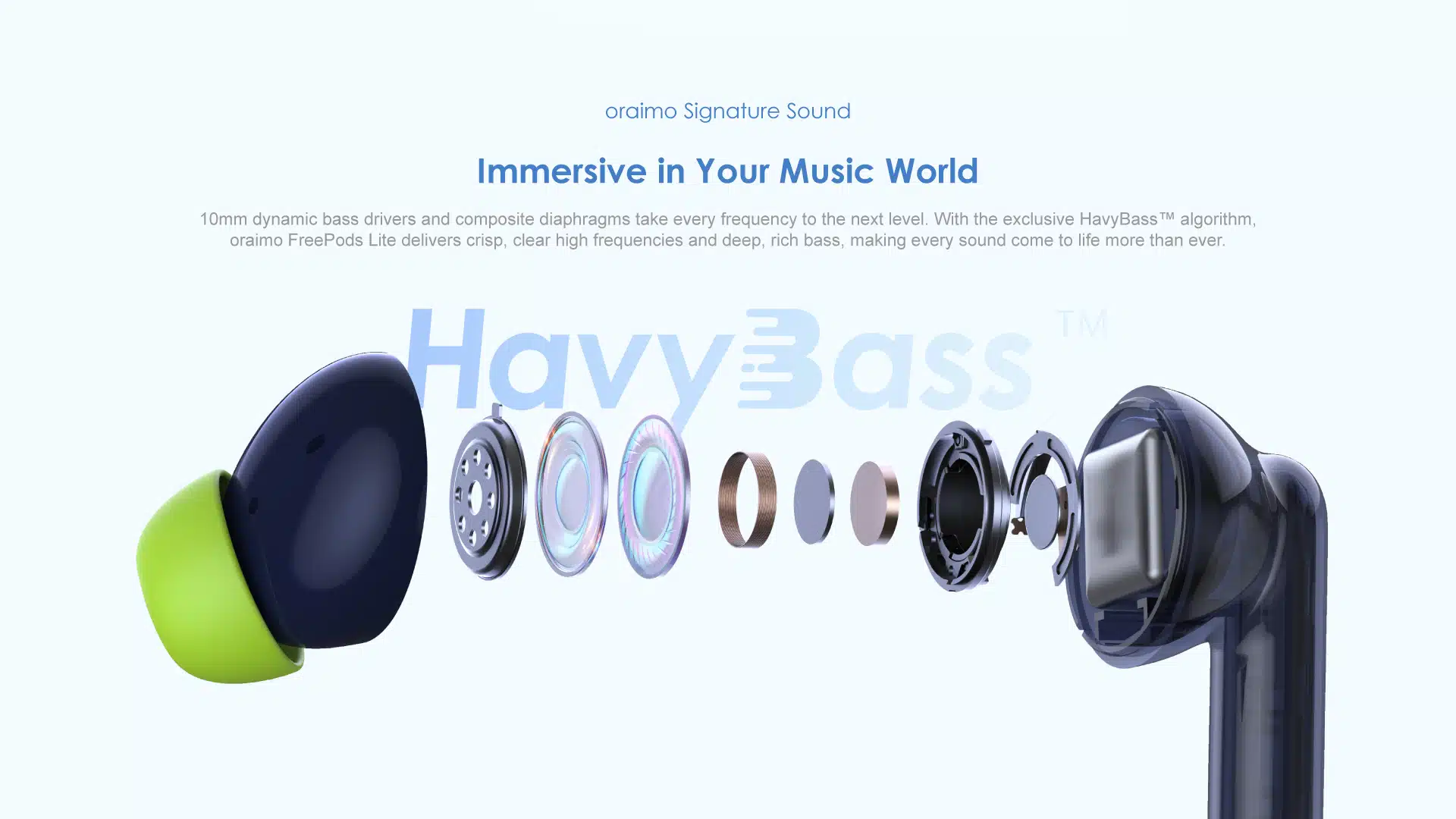 oraimo Signature Sound

Immersive in Your Music World

10mm dynamic bass drivers and composite diaphragms take every frequency to the next level. With the exclusive HavyBass™ algorithm, oraimo FreePods Lite delivers crisp, clear high frequencies and deep, rich bass, making every sound come to life more than ever.

HavyBass™